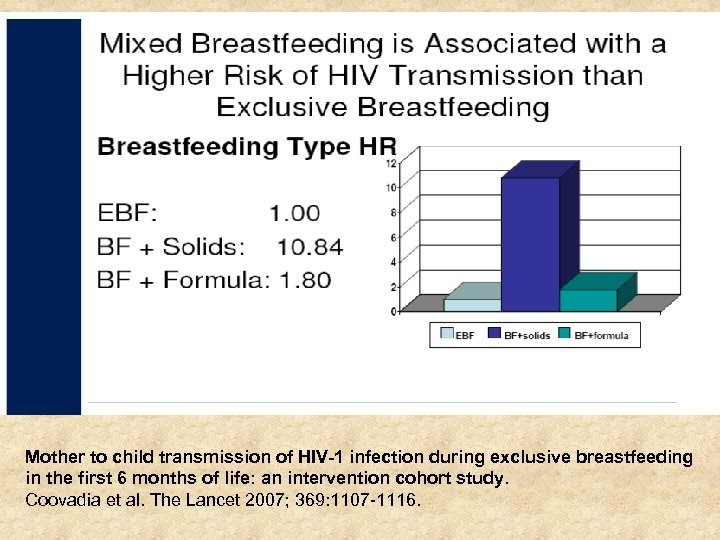 Mixed Breastfeeding is Associated with a Higher Risk of HIV Transmission than Exclusive Breastfeeding

Breastfeeding Type HR

EBF: 1.00
BF + Solids: 10.84
BF + Formula: 1.80

12
10
8
6
4
2
0

EBF
BF+solids
BF+formula

Mother to child transmission of HIV-1 infection during exclusive breastfeeding in the first 6 months of life: an intervention cohort study.
Coovadia et al. The Lancet 2007; 369:1107-1116.